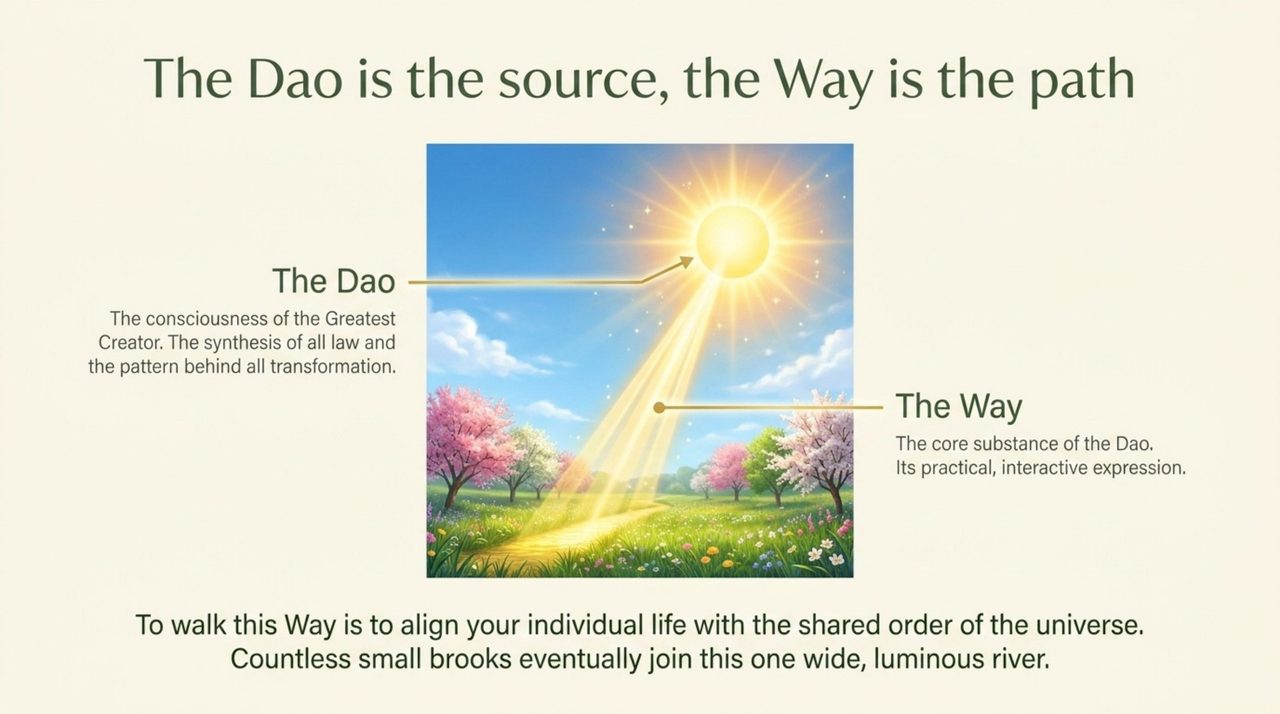 The Dao is the source, the Way is the path

The Dao

The consciousness of the Greatest Creator. The synthesis of all law and the pattern behind all transformation.

The Way

The core substance of the Dao. Its practical, interactive expression.

To walk this Way is to align your individual life with the shared order of the universe. Countless small brooks eventually join this one wide, luminous river.